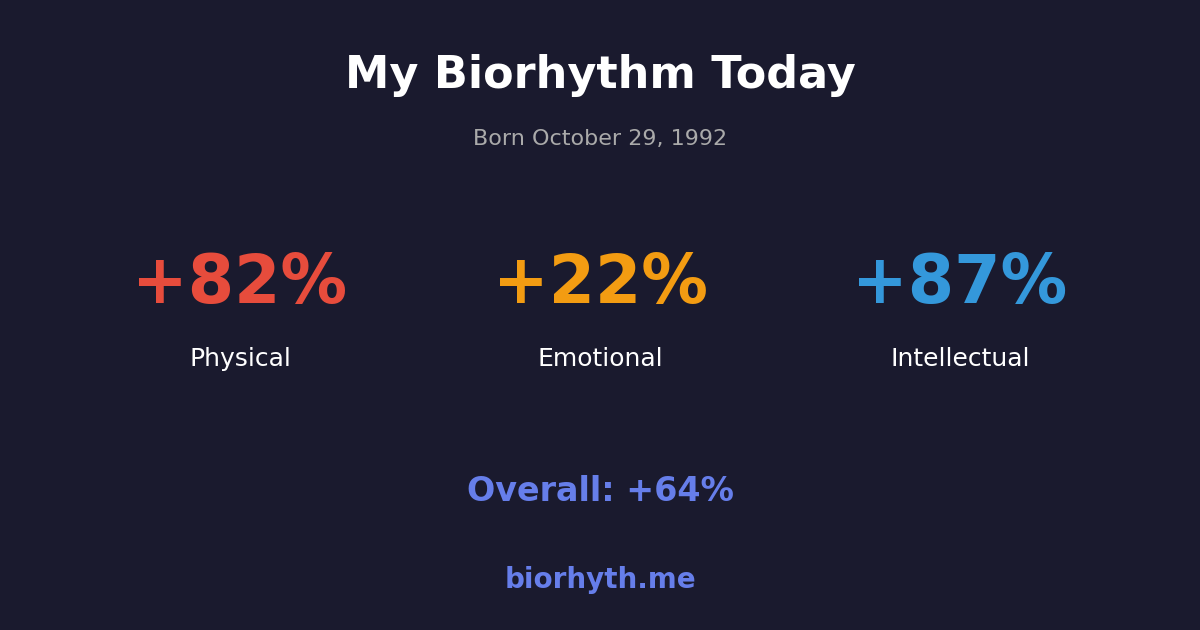 My Biorhythm Today

Born October 29, 1992

+82%
Physical

+22%
Emotional

+87%
Intellectual

Overall: +64%

biorhyth.me